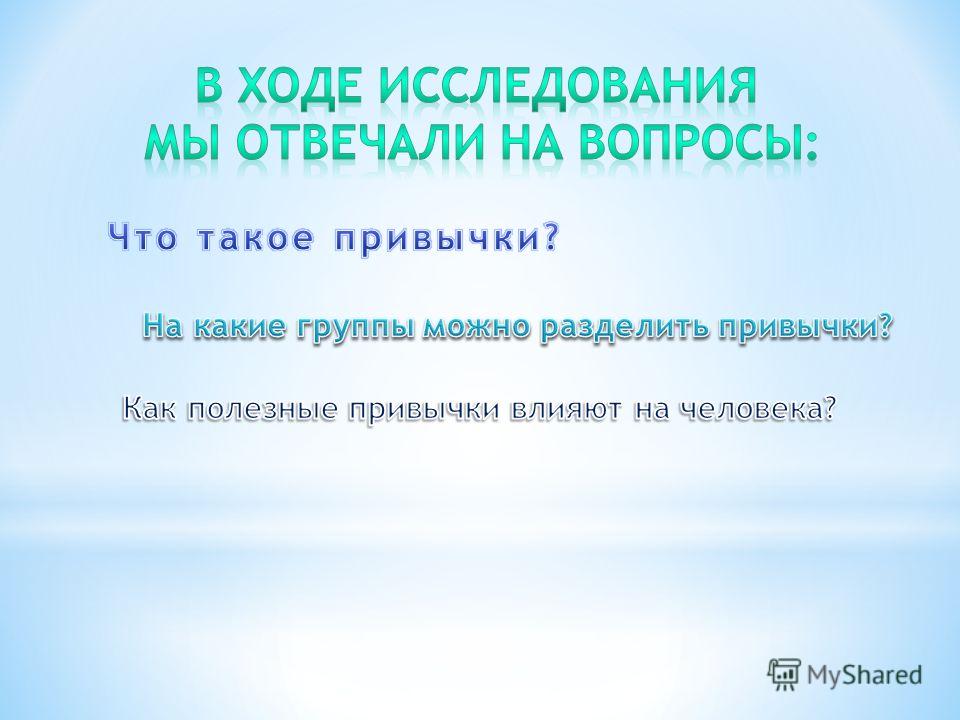 В ХОДЕ ИССЛЕДОВАНИЯ МЫ ОТВЕЧАЛИ НА ВОПРОСЫ:

Что такое привычки?

На какие группы можно разделить привычки?

Как полезные привычки влияют на человека?

MyShared